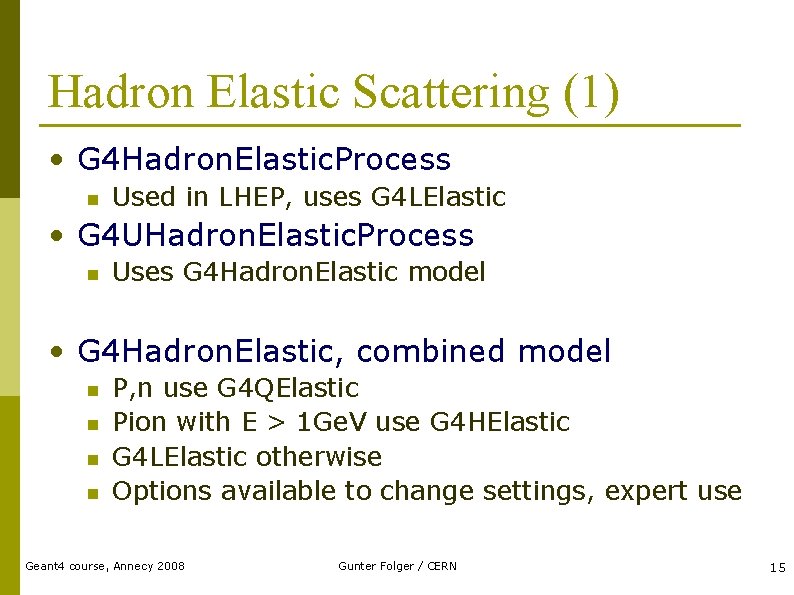 Hadron Elastic Scattering (1)

• G4HadronElasticProcess
  ▪ Used in LHEP, uses G4LElastic
• G4UHadronElasticProcess
  ▪ Uses G4HadronElastic model

• G4HadronElastic, combined model
  ▪ P,n use G4QElastic
  ▪ Pion with E > 1GeV use G4HElastic
  ▪ G4LElastic otherwise
  ▪ Options available to change settings, expert use

Geant4 course, Annecy 2008

Gunter Folger / CERN

15